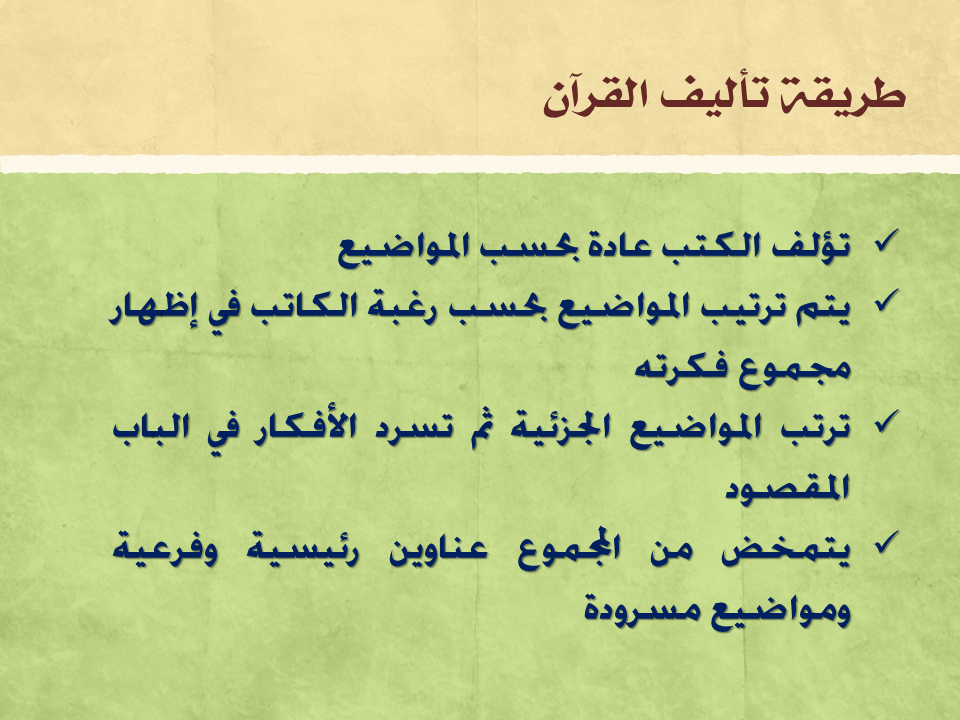 طريقة تأليف القرآن

✓ تؤلف الكتب عادة بحسب المواضيع
✓ يتم ترتيب المواضيع بحسب رغبة الكاتب في إظهار مجموع فكرته
✓ ترتب المواضيع الجزئية ثم تسرد الأفكار في الباب المقصود
✓ يتمخض من المجموع عناوين رئيسية وفرعية ومواضيع مسرودة